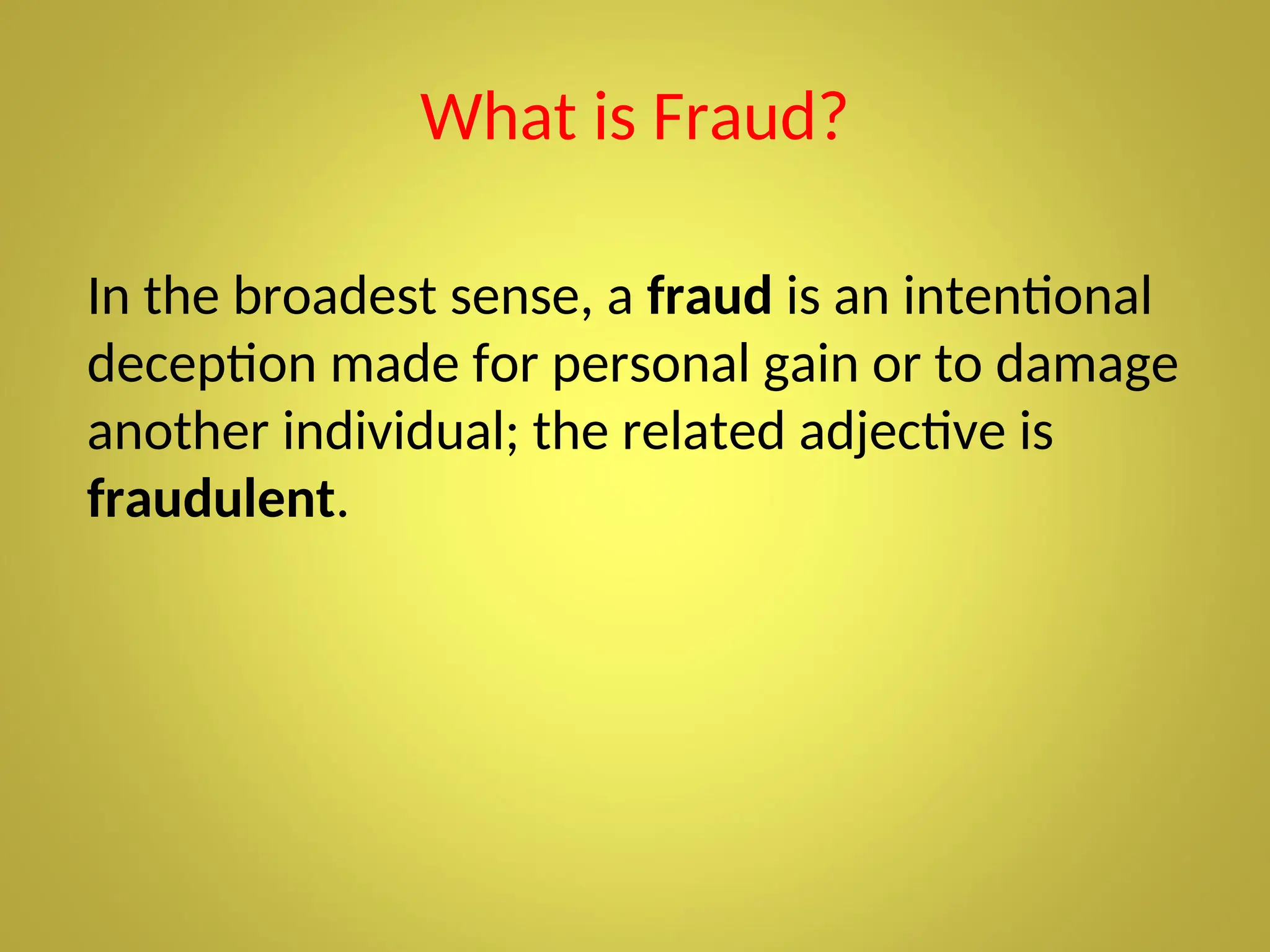 What is Fraud?

In the broadest sense, a fraud is an intentional deception made for personal gain or to damage another individual; the related adjective is fraudulent.